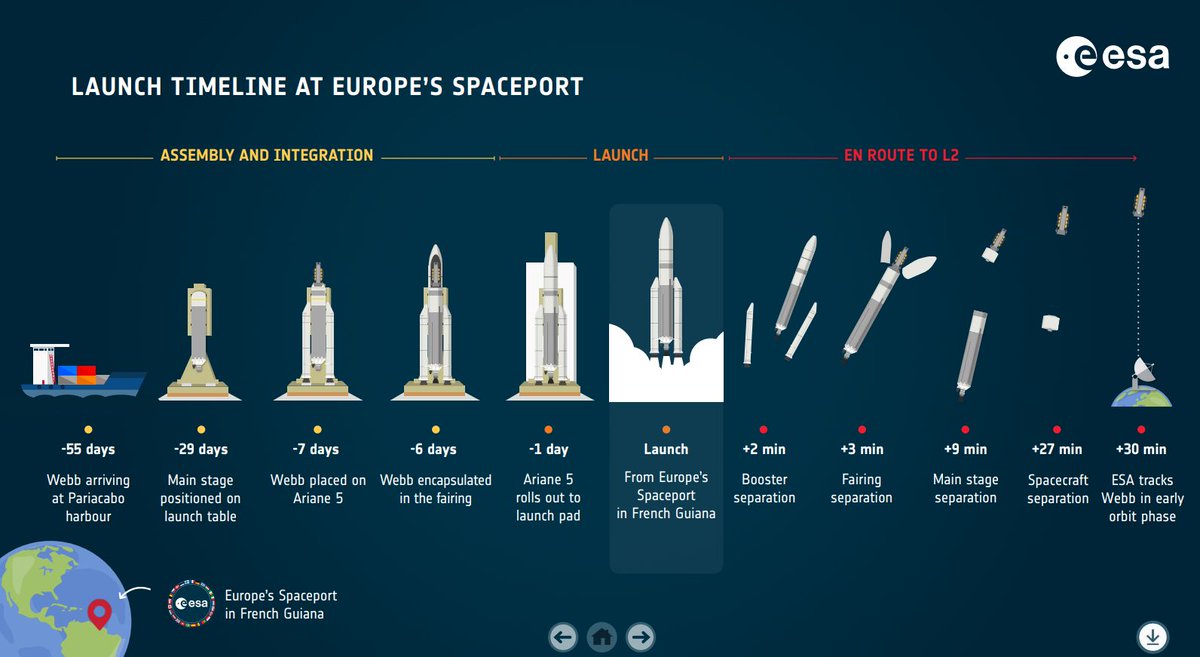 esa

LAUNCH TIMELINE AT EUROPE'S SPACEPORT

ASSEMBLY AND INTEGRATION

LAUNCH

EN ROUTE TO L2

-55 days
Webb arriving at Pariacabo harbour

-29 days
Main stage positioned on launch table

-7 days
Webb placed on Ariane 5

-6 days
Webb encapsulated in the fairing

-1 day
Ariane 5 rolls out to launch pad

Launch
From Europe's Spaceport in French Guiana

+2 min
Booster separation

+3 min
Fairing separation

+9 min
Main stage separation

+27 min
Spacecraft separation

+30 min
ESA tracks Webb in early orbit phase

esa
Europe's Spaceport in French Guiana